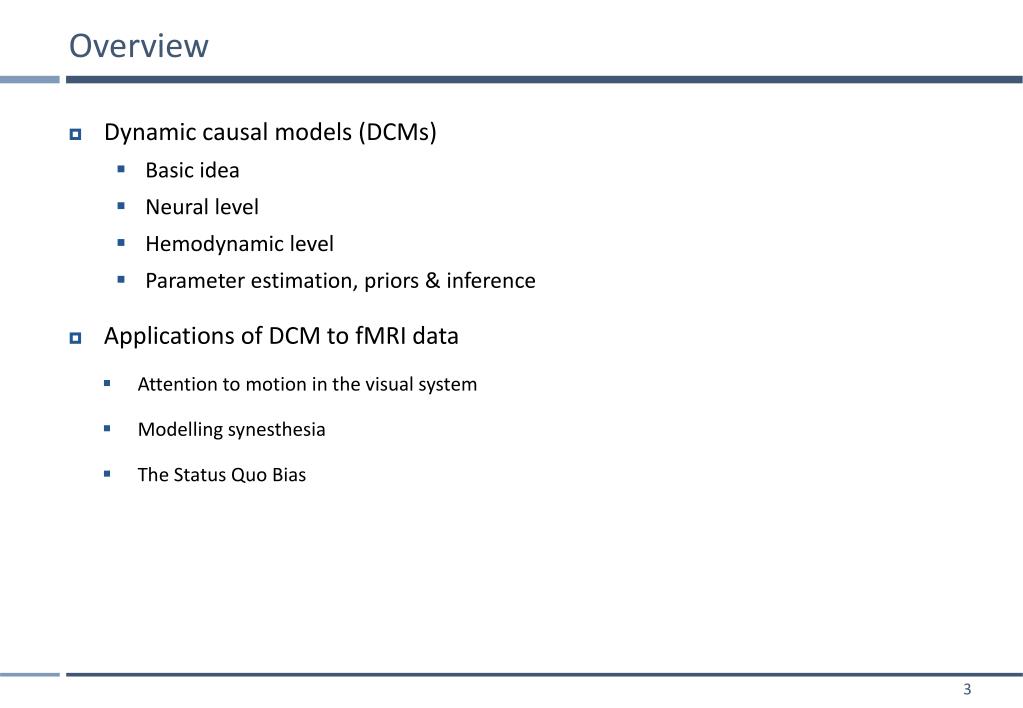 Overview

Dynamic causal models (DCMs)

Basic idea

Neural level

Hemodynamic level

Parameter estimation, priors & inference

Applications of DCM to fMRI data

Attention to motion in the visual system

Modelling synesthesia

The Status Quo Bias

3